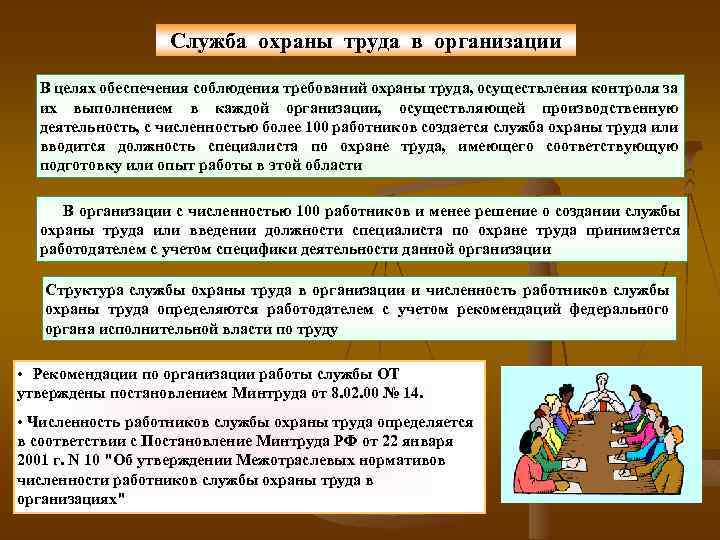 Служба охраны труда в организации

В целях обеспечения соблюдения требований охраны труда, осуществления контроля за их выполнением в каждой организации, осуществляющей производственную деятельность, с численностью более 100 работников создается служба охраны труда или вводится должность специалиста по охране труда, имеющего соответствующую подготовку или опыт работы в этой области

В организации с численностью 100 работников и менее решение о создании службы охраны труда или введении должности специалиста по охране труда принимается работодателем с учетом специфики деятельности данной организации

Структура службы охраны труда в организации и численность работников службы охраны труда определяются работодателем с учетом рекомендаций федерального органа исполнительной власти по труду

• Рекомендации по организации работы службы ОТ утверждены постановлением Минтруда от 8.02.00 № 14.

• Численность работников службы охраны труда определяется в соответствии с Постановление Минтруда РФ от 22 января 2001 г. N 10 "Об утверждении Межотраслевых нормативов численности работников службы охраны труда в организациях"